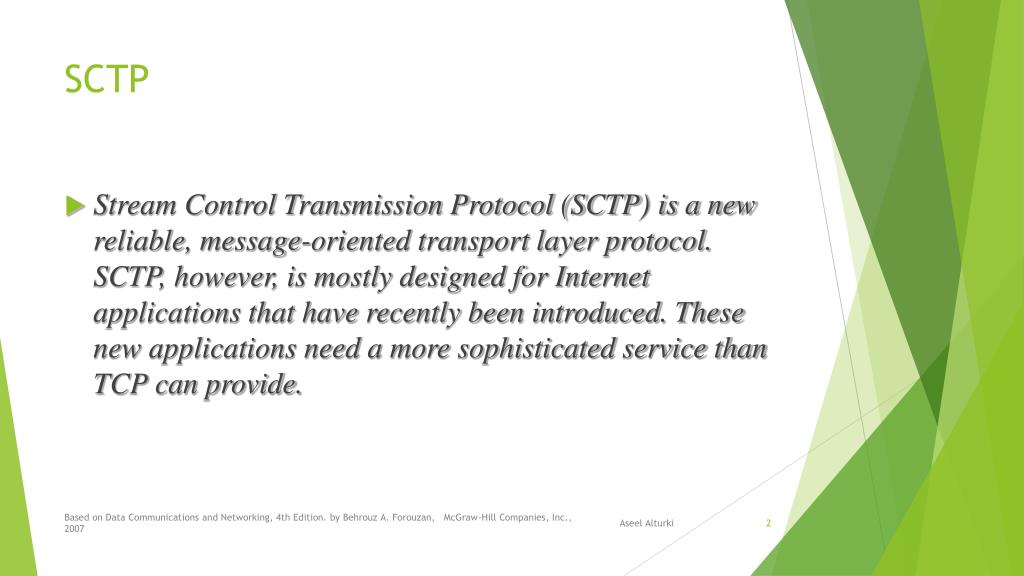 SCTP

Stream Control Transmission Protocol (SCTP) is a new reliable, message-oriented transport layer protocol. SCTP, however, is mostly designed for Internet applications that have recently been introduced. These new applications need a more sophisticated service than TCP can provide.

Based on Data Communications and Networking, 4th Edition. by Behrouz A. Forouzan, McGraw-Hill Companies, Inc., 2007

Aseel Alturki

2